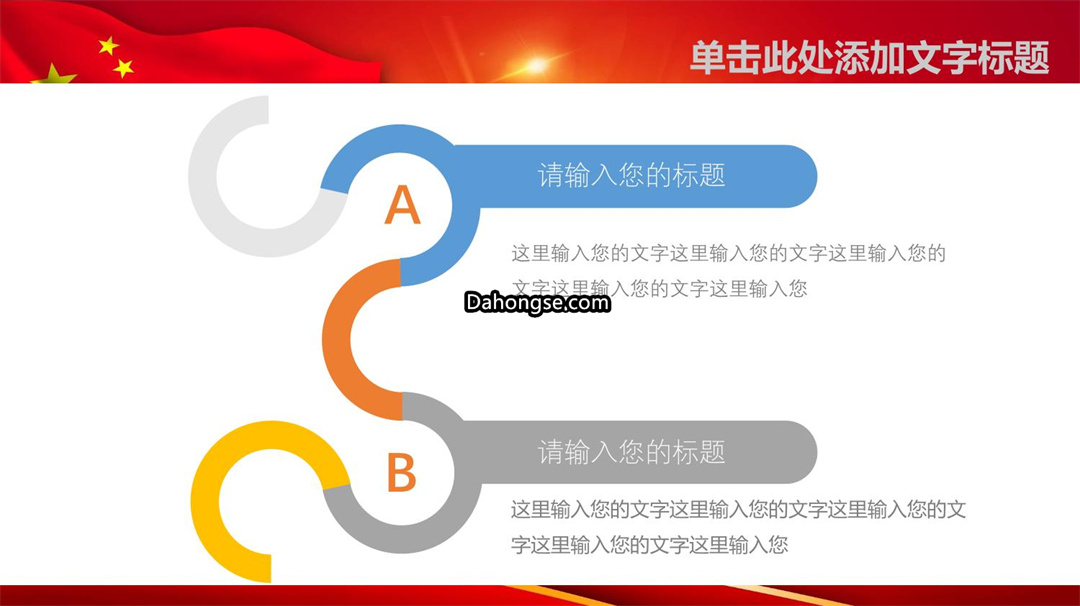 单击此处添加文字标题

A

请输入您的标题

这里输入您的文字这里输入您的文字这里输入您的文字这里输入您的文字这里输入您

Dahongse.com

B

请输入您的标题

这里输入您的文字这里输入您的文字这里输入您的文字这里输入您的文字这里输入您